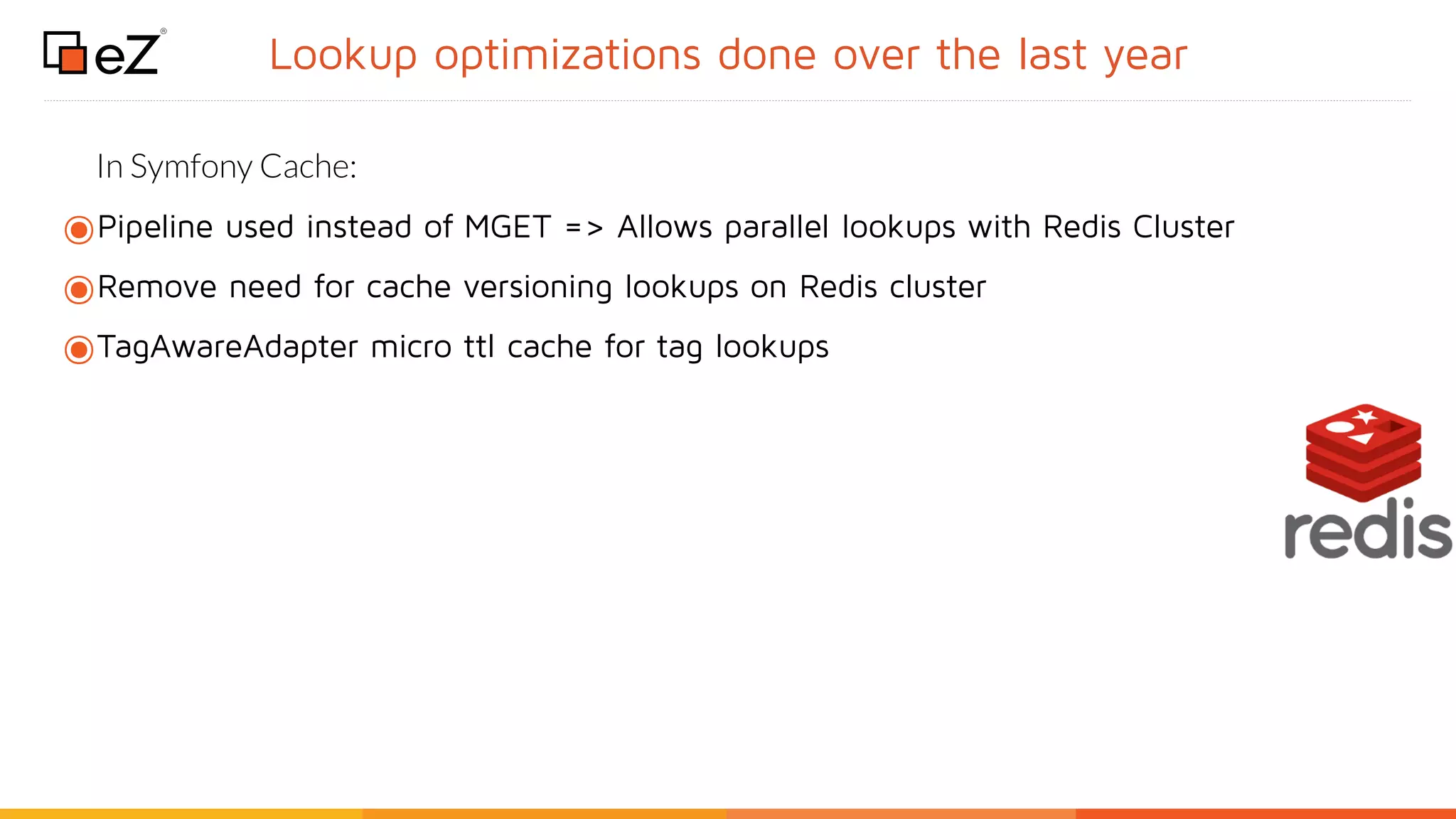 eZ®

Lookup optimizations done over the last year

In Symfony Cache:

Pipeline used instead of MGET => Allows parallel lookups with Redis Cluster

Remove need for cache versioning lookups on Redis cluster

TagAwareAdapter micro ttl cache for tag lookups

redis